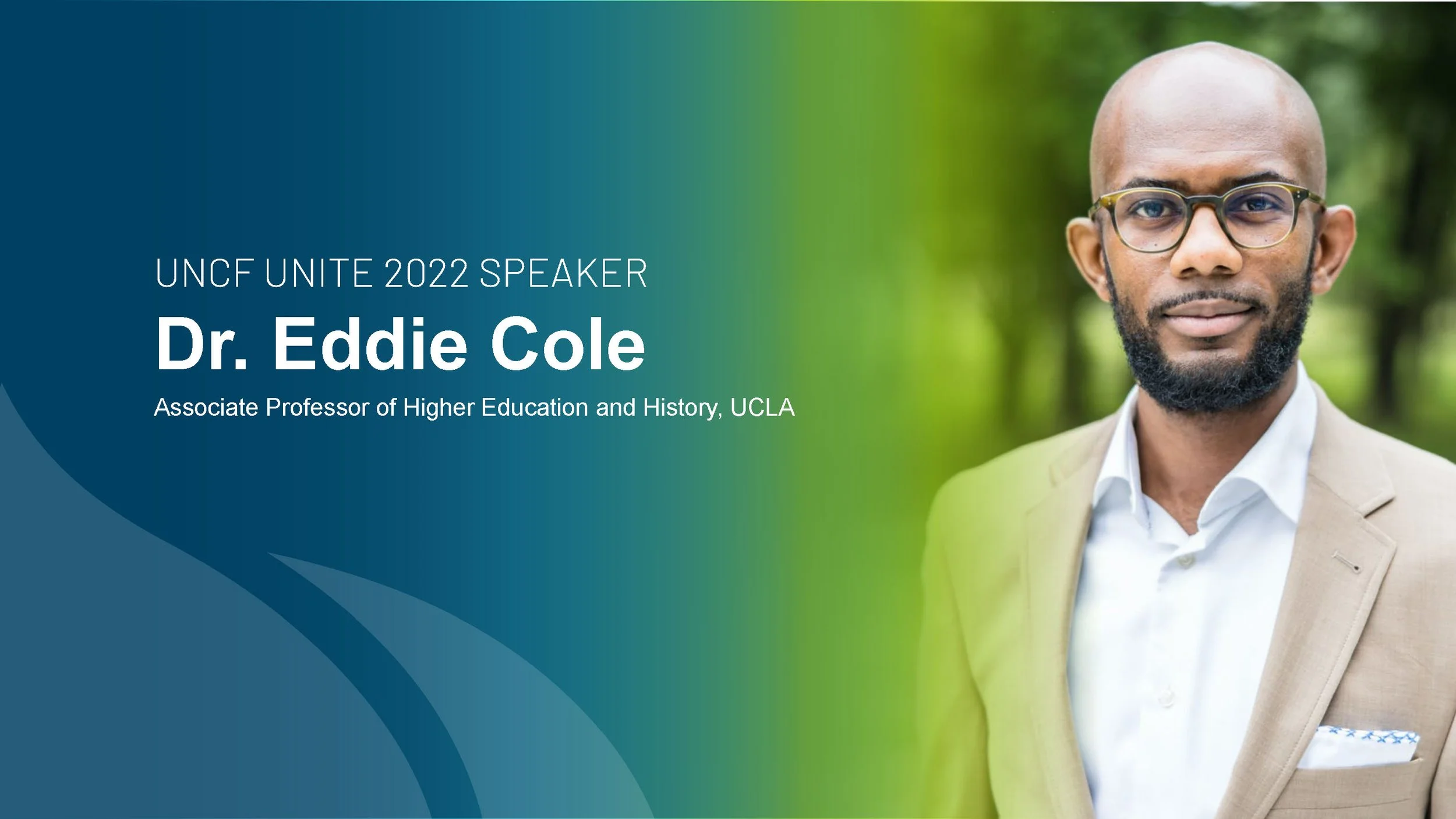 UNCF UNITE 2022 SPEAKER

Dr. Eddie Cole

Associate Professor of Higher Education and History, UCLA